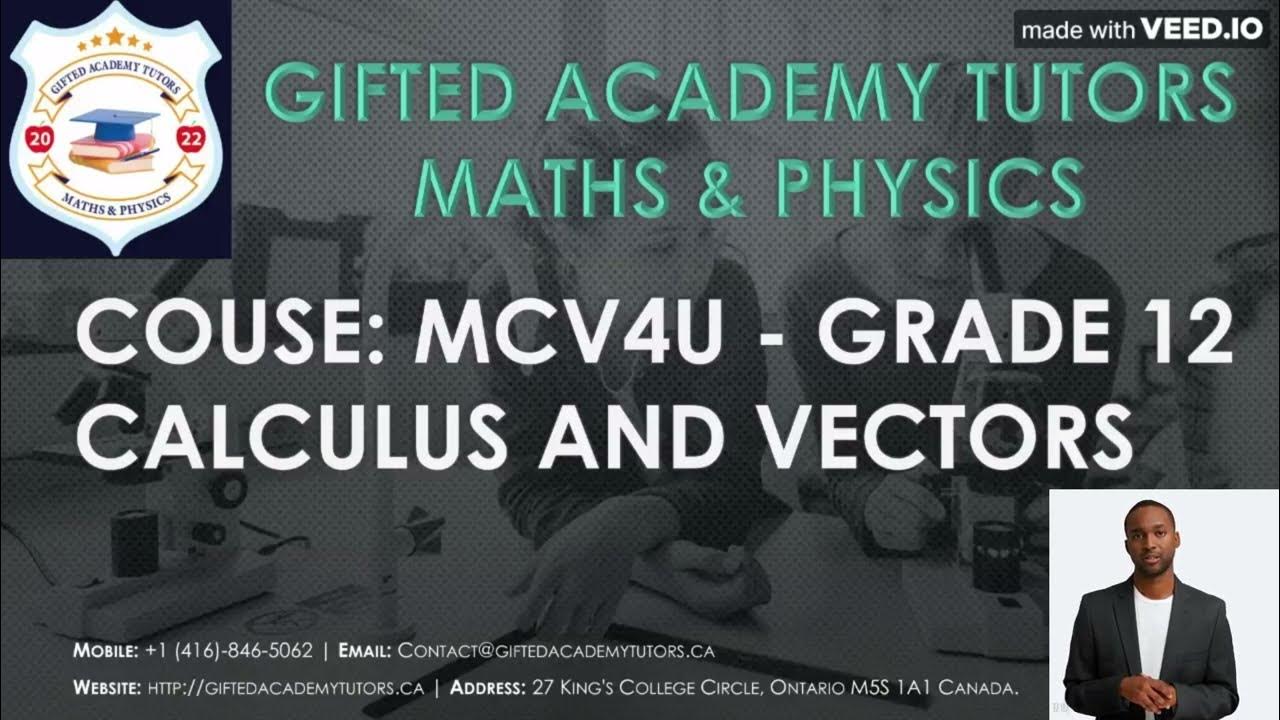 GIFTED ACADEMY TUTORS
20 22
MATHS & PHYSICS

made with VEED.IO

GIFTED ACADEMY TUTORS
MATHS & PHYSICS

COUSE: MCV4U - GRADE 12
CALCULUS AND VECTORS

MOBILE: +1 (416)-846-5062 | EMAIL: CONTACT@GIFTEDACADEMYTUTORS.CA
WEBSITE: HTTP://GIFTEDACADEMYTUTORS.CA | ADDRESS: 27 KING'S COLLEGE CIRCLE, ONTARIO M5S 1A1 CANADA.